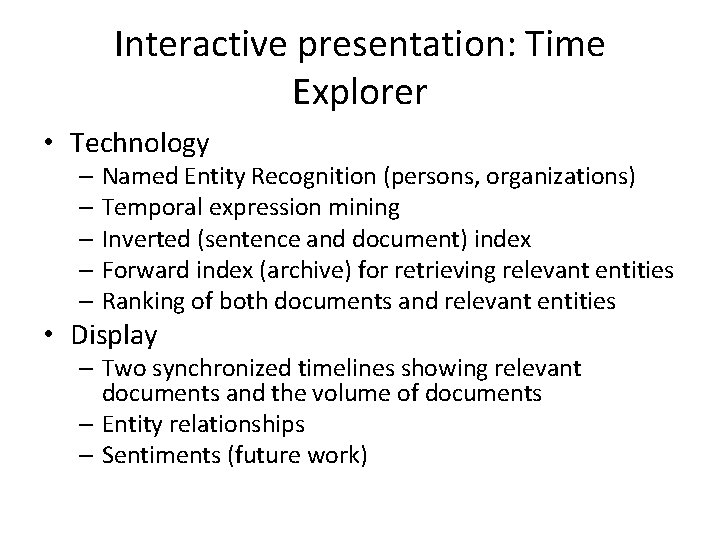 Interactive presentation: Time Explorer

• Technology
 – Named Entity Recognition (persons, organizations)
 – Temporal expression mining
 – Inverted (sentence and document) index
 – Forward index (archive) for retrieving relevant entities
 – Ranking of both documents and relevant entities
• Display
 – Two synchronized timelines showing relevant documents and the volume of documents
 – Entity relationships
 – Sentiments (future work)